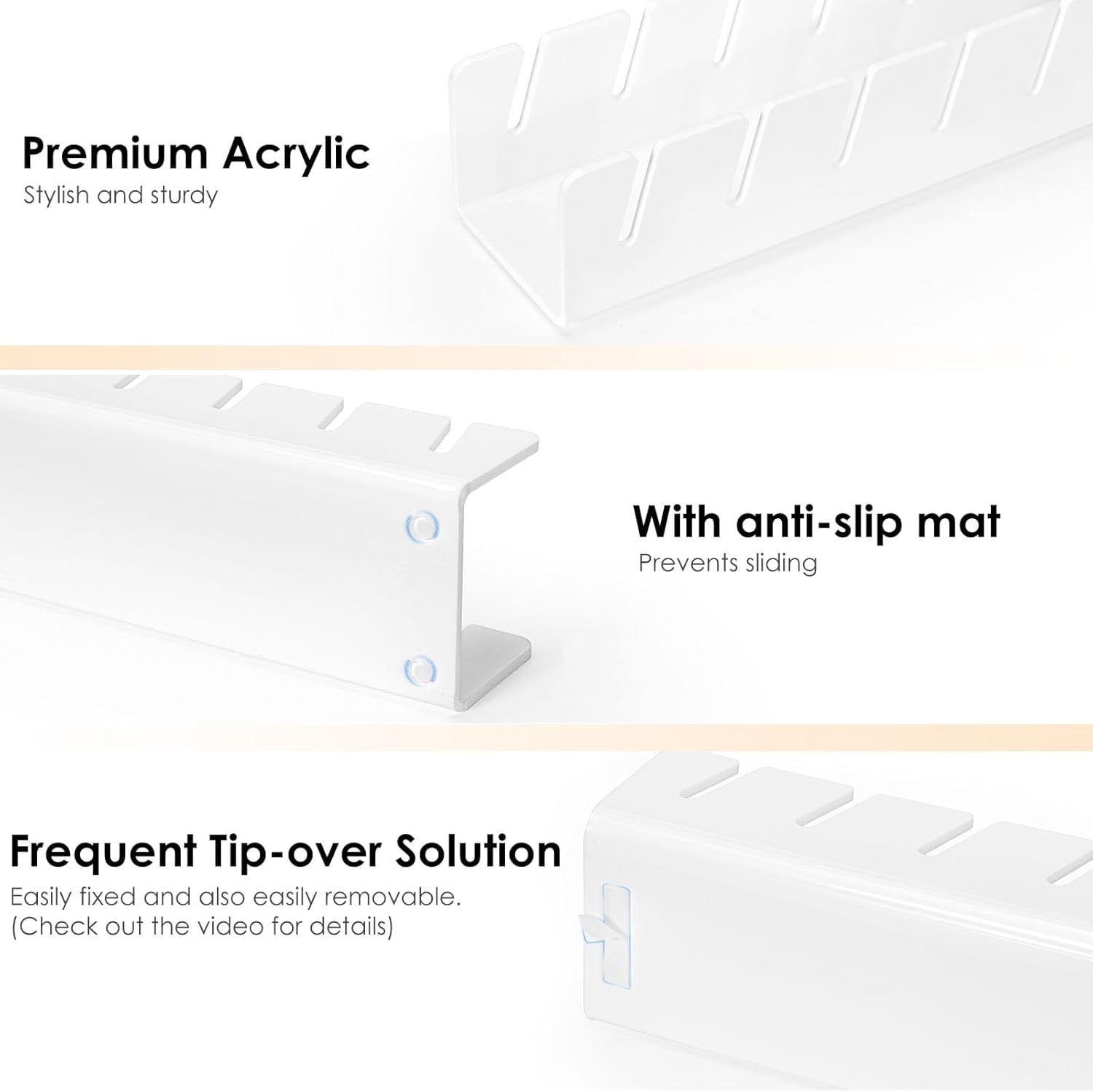 Premium Acrylic
Stylish and sturdy

With anti-slip mat
Prevents sliding

Frequent Tip-over Solution
Easily fixed and also easily removable.
(Check out the video for details)